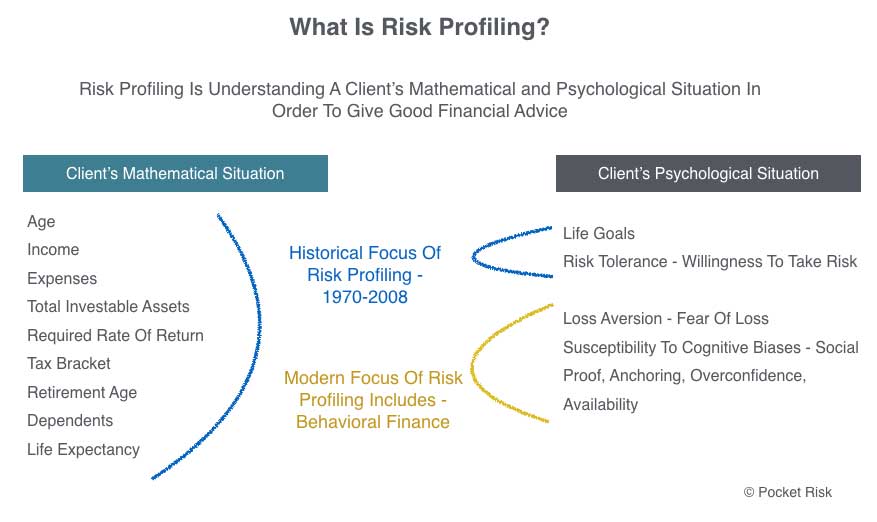 What Is Risk Profiling?

Risk Profiling Is Understanding A Client's Mathematical and Psychological Situation In Order To Give Good Financial Advice

Client's Mathematical Situation

Age
Income
Expenses
Total Investable Assets
Required Rate Of Return
Tax Bracket
Retirement Age
Dependents
Life Expectancy

Historical Focus Of Risk Profiling - 1970-2008

Modern Focus Of Risk Profiling Includes - Behavioral Finance

Client's Psychological Situation

Life Goals
Risk Tolerance - Willingness To Take Risk

Loss Aversion - Fear Of Loss
Susceptibility To Cognitive Biases - Social Proof, Anchoring, Overconfidence, Availability

© Pocket Risk